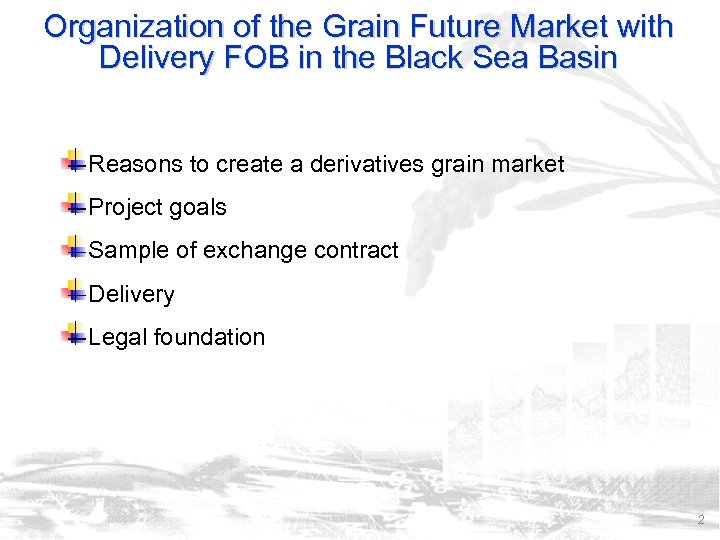 Organization of the Grain Future Market with Delivery FOB in the Black Sea Basin

Reasons to create a derivatives grain market

Project goals

Sample of exchange contract

Delivery

Legal foundation

2